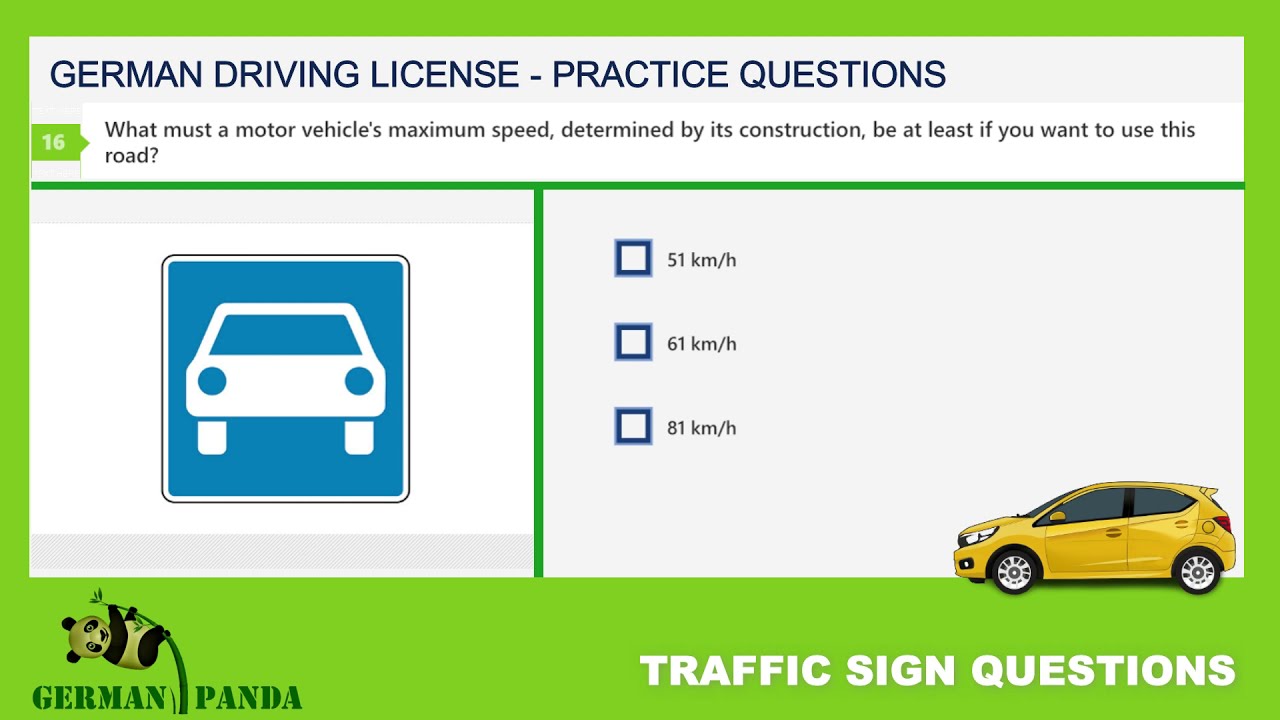 GERMAN DRIVING LICENSE - PRACTICE QUESTIONS

16

What must a motor vehicle's maximum speed, determined by its construction, be at least if you want to use this road?

51 km/h

61 km/h

81 km/h

GERMAN PANDA

TRAFFIC SIGN QUESTIONS